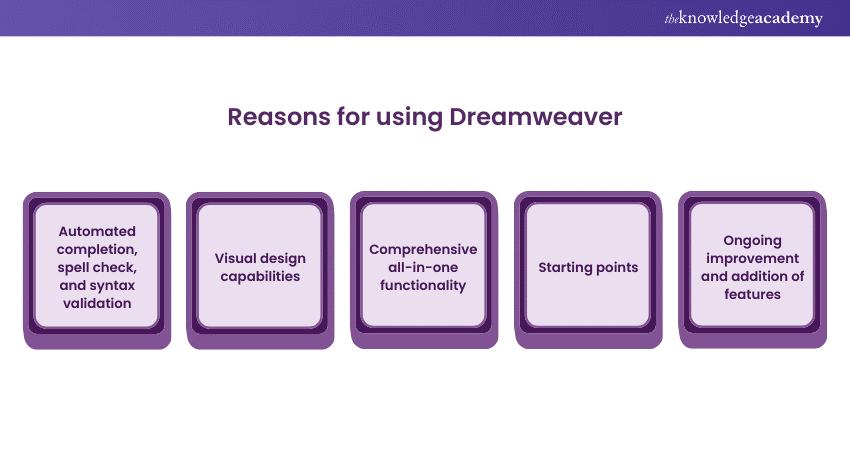 theknowledgeacademy

Reasons for using Dreamweaver

Automated completion, spell check, and syntax validation

Visual design capabilities

Comprehensive all-in-one functionality

Starting points

Ongoing improvement and addition of features